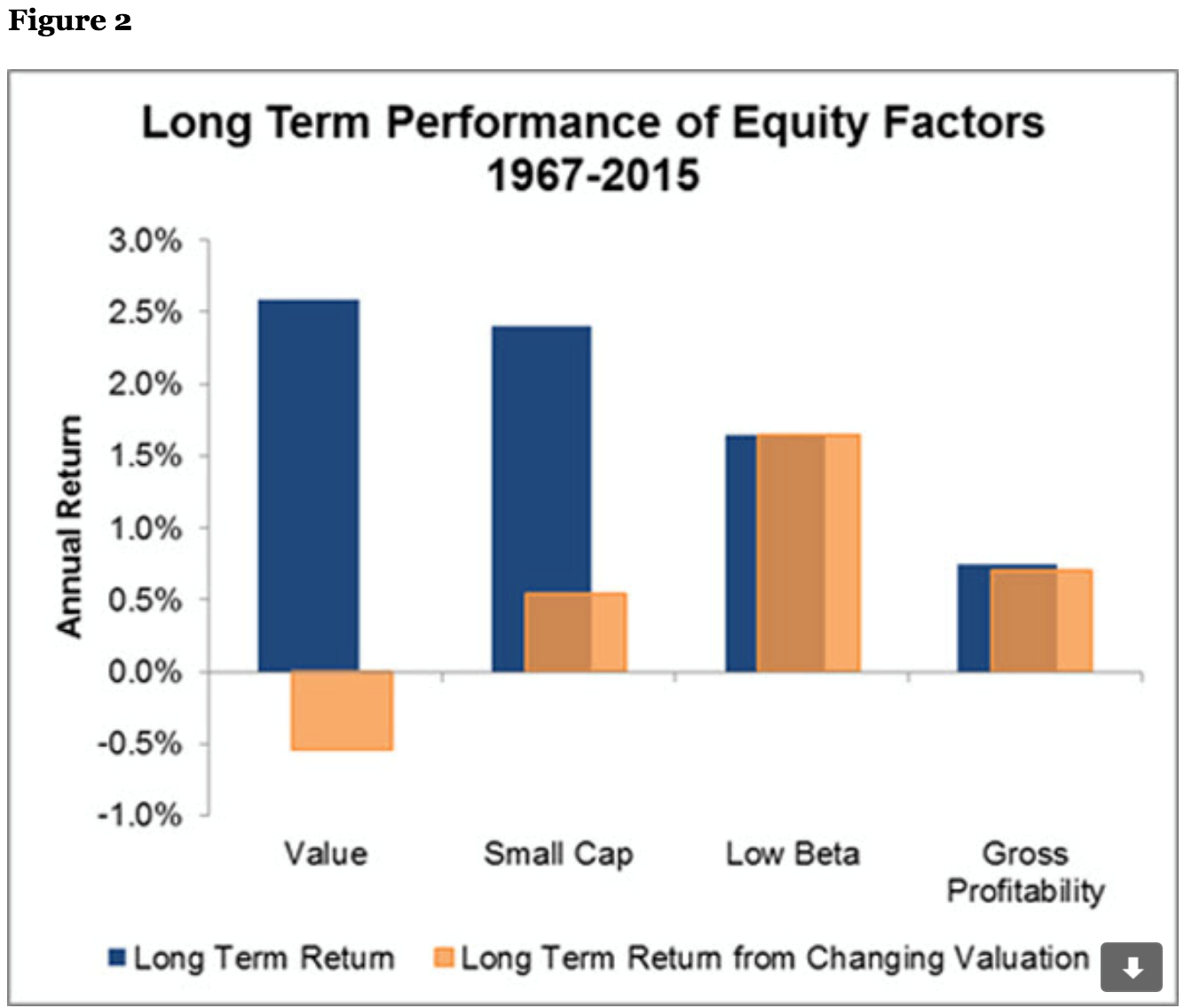 Figure 2

Long Term Performance of Equity Factors 1967-2015

Annual Return

3.0%
2.5%
2.0%
1.5%
1.0%
0.5%
0.0%
-0.5%
-1.0%

Value
Small Cap
Low Beta
Gross Profitability

Long Term Return
Long Term Return from Changing Valuation